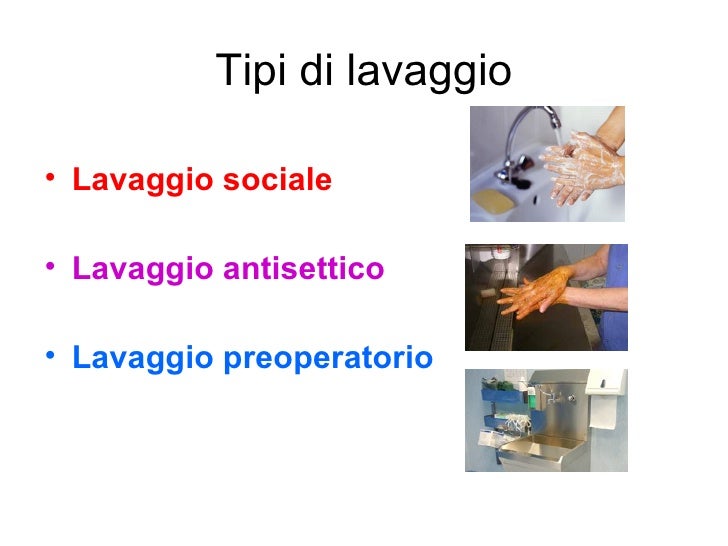 Tipi di lavaggio

• Lavaggio sociale

• Lavaggio antisettico

• Lavaggio preoperatorio